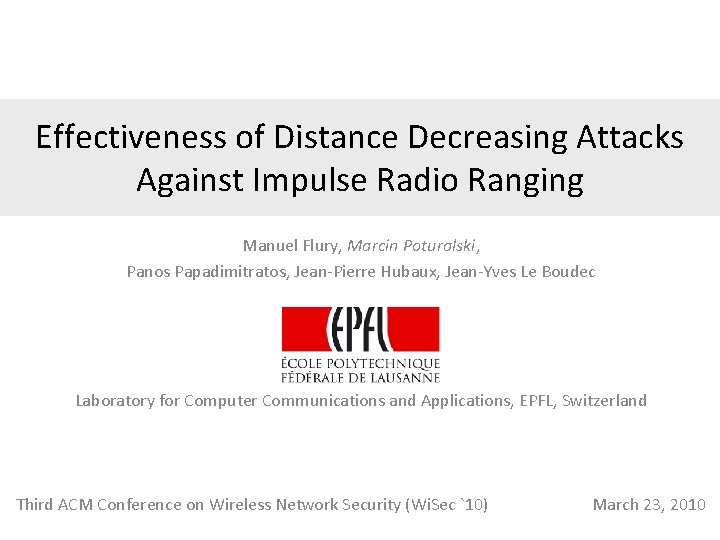 Effectiveness of Distance Decreasing Attacks Against Impulse Radio Ranging

Manuel Flury, Marcin Poturalski,
Panos Papadimitratos, Jean-Pierre Hubaux, Jean-Yves Le Boudec

EPFL
ÉCOLE POLYTECHNIQUE FÉDÉRALE DE LAUSANNE

Laboratory for Computer Communications and Applications, EPFL, Switzerland

Third ACM Conference on Wireless Network Security (WiSec `10)

March 23, 2010